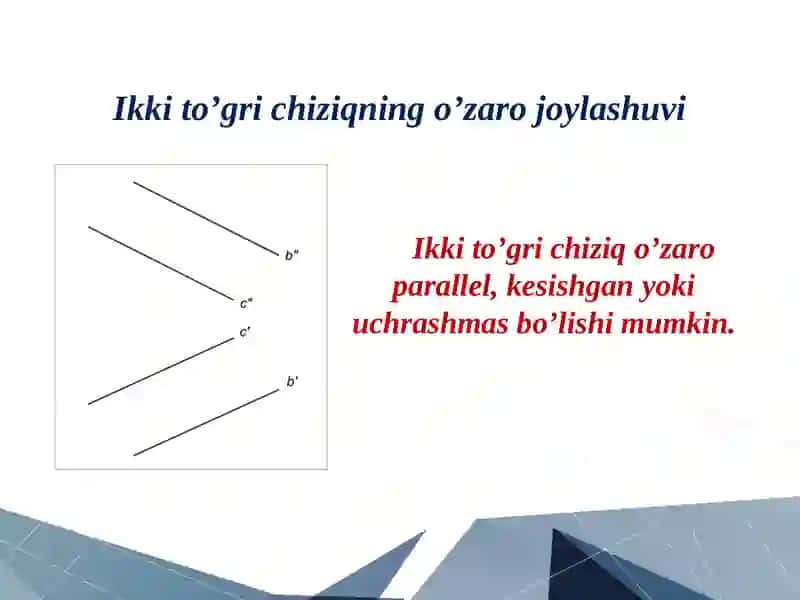 Ikki to’gri chiziqning o’zaro joylashuvi

b"

c"

c'

b'

Ikki to’gri chiziq o’zaro parallel, kesishgan yoki uchrashmas bo’lishi mumkin.